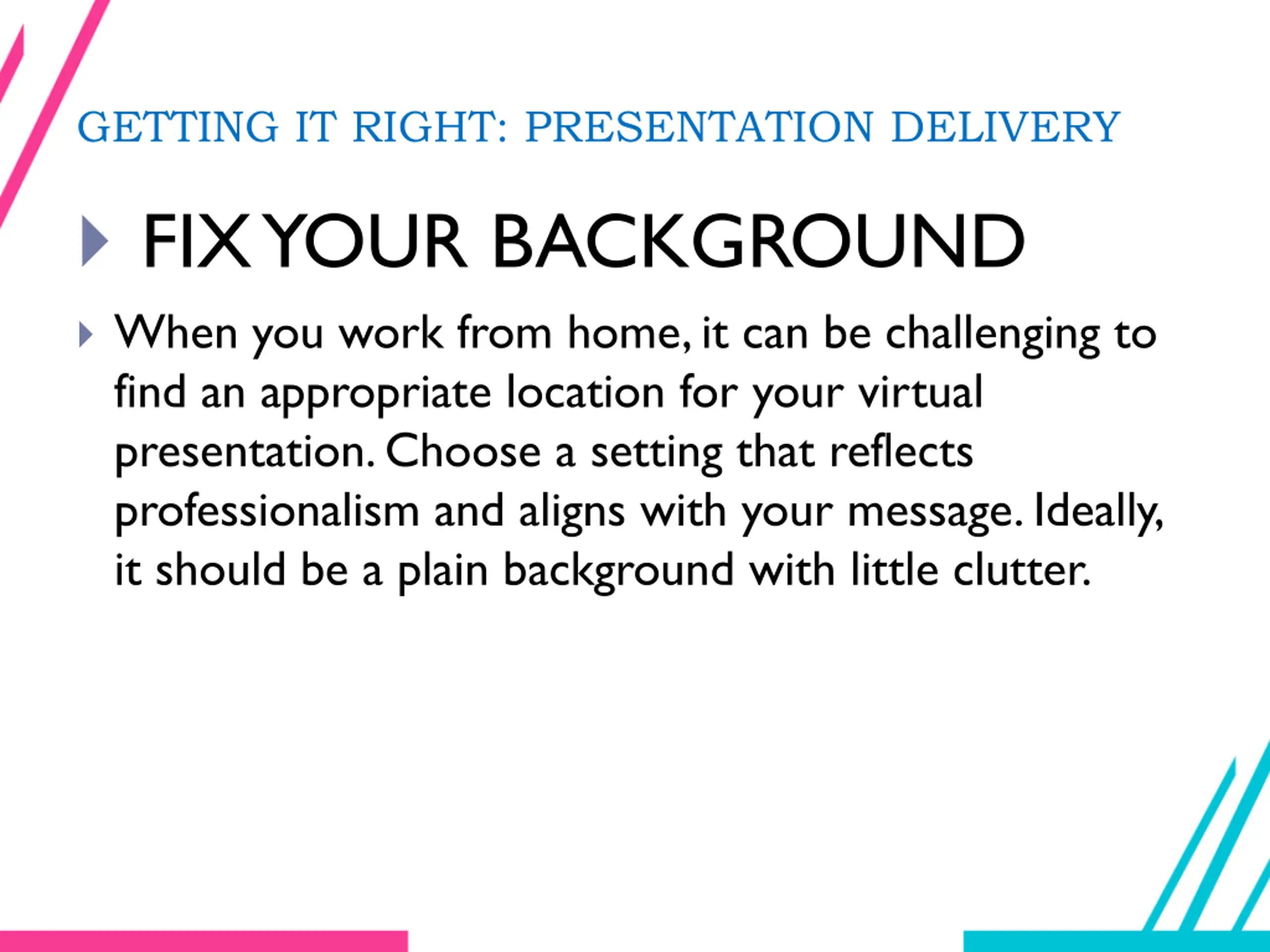 GETTING IT RIGHT: PRESENTATION DELIVERY

FIX YOUR BACKGROUND

When you work from home, it can be challenging to find an appropriate location for your virtual presentation. Choose a setting that reflects professionalism and aligns with your message. Ideally, it should be a plain background with little clutter.